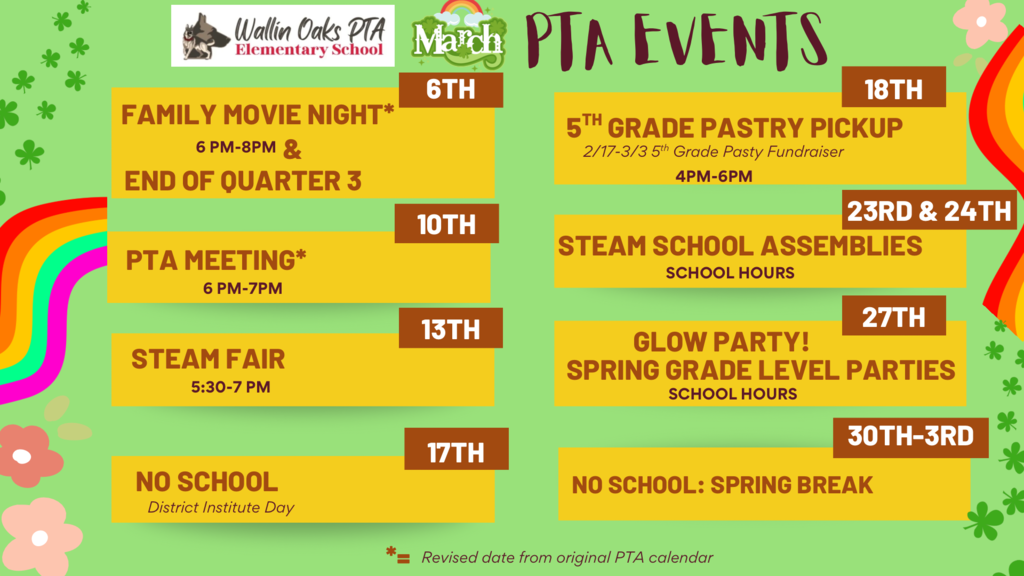 Wallin Oaks PTA
Elementary School

March

PTA EVENTS

6TH
FAMILY MOVIE NIGHT*
6 PM-8PM &
END OF QUARTER 3

10TH
PTA MEETING*
6 PM-7PM

13TH
STEAM FAIR
5:30-7 PM

17TH
NO SCHOOL
District Institute Day

18TH
5$^{TH}$ GRADE PASTRY PICKUP
2/17-3/3 5$^{th}$ Grade Pasty Fundraiser
4PM-6PM

23RD & 24TH
STEAM SCHOOL ASSEMBLIES
SCHOOL HOURS

27TH
GLOW PARTY!
SPRING GRADE LEVEL PARTIES
SCHOOL HOURS

30TH-3RD
NO SCHOOL: SPRING BREAK

*= Revised date from original PTA calendar